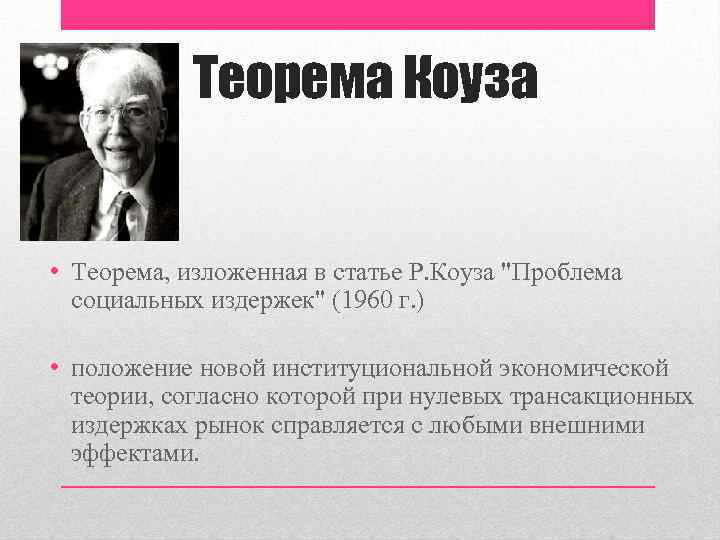 Теорема Коуза

• Теорема, изложенная в статье Р.Коуза "Проблема социальных издержек" (1960 г.)

• положение новой институциональной экономической теории, согласно которой при нулевых трансакционных издержках рынок справляется с любыми внешними эффектами.